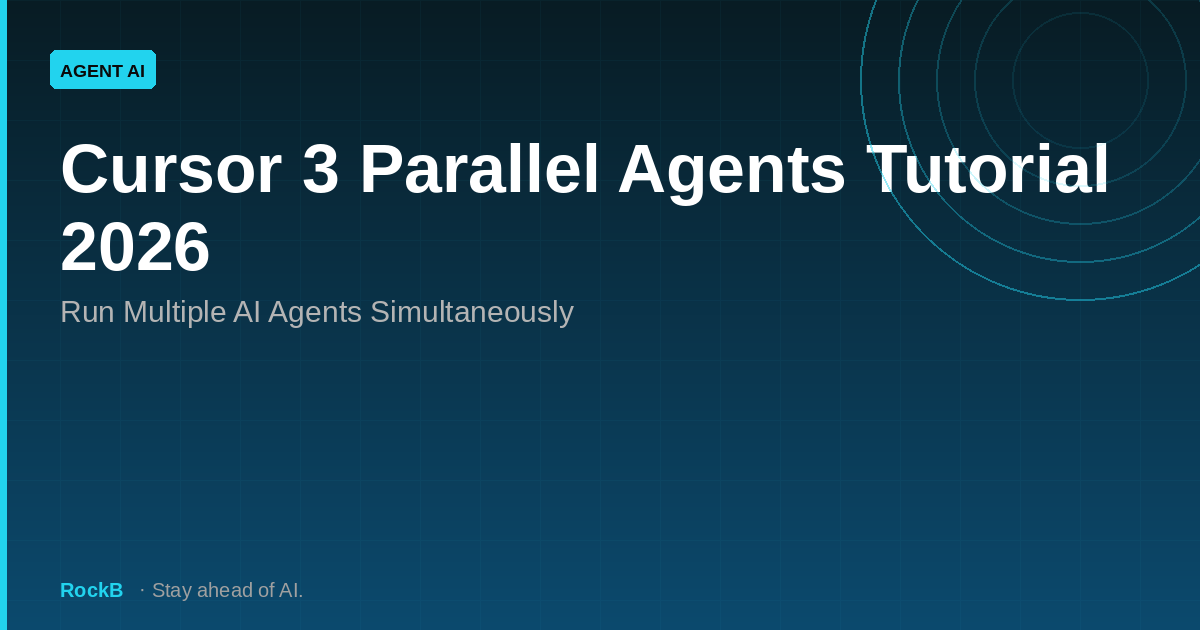 AGENT AI

Cursor 3 Parallel Agents Tutorial 2026

Run Multiple AI Agents Simultaneously

RockB · Stay ahead of AI.